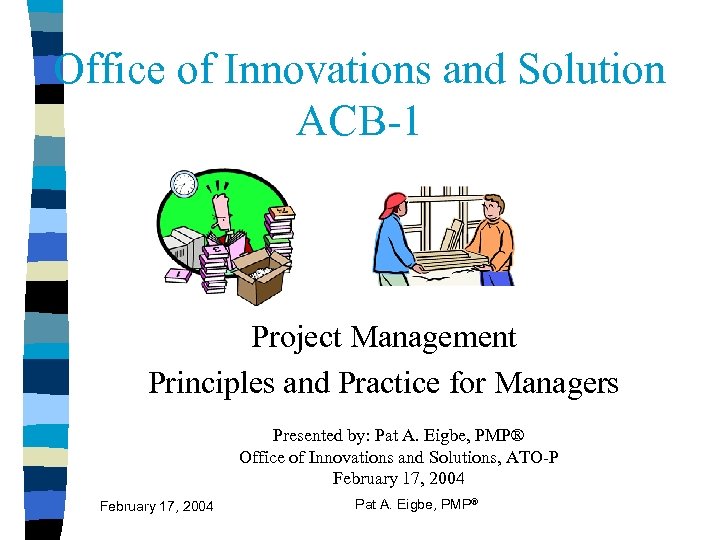 Office of Innovations and Solution
ACB-1

Project Management
Principles and Practice for Managers

Presented by: Pat A. Eigbe, PMP®
Office of Innovations and Solutions, ATO-P
February 17, 2004

February 17, 2004

Pat A. Eigbe, PMP®